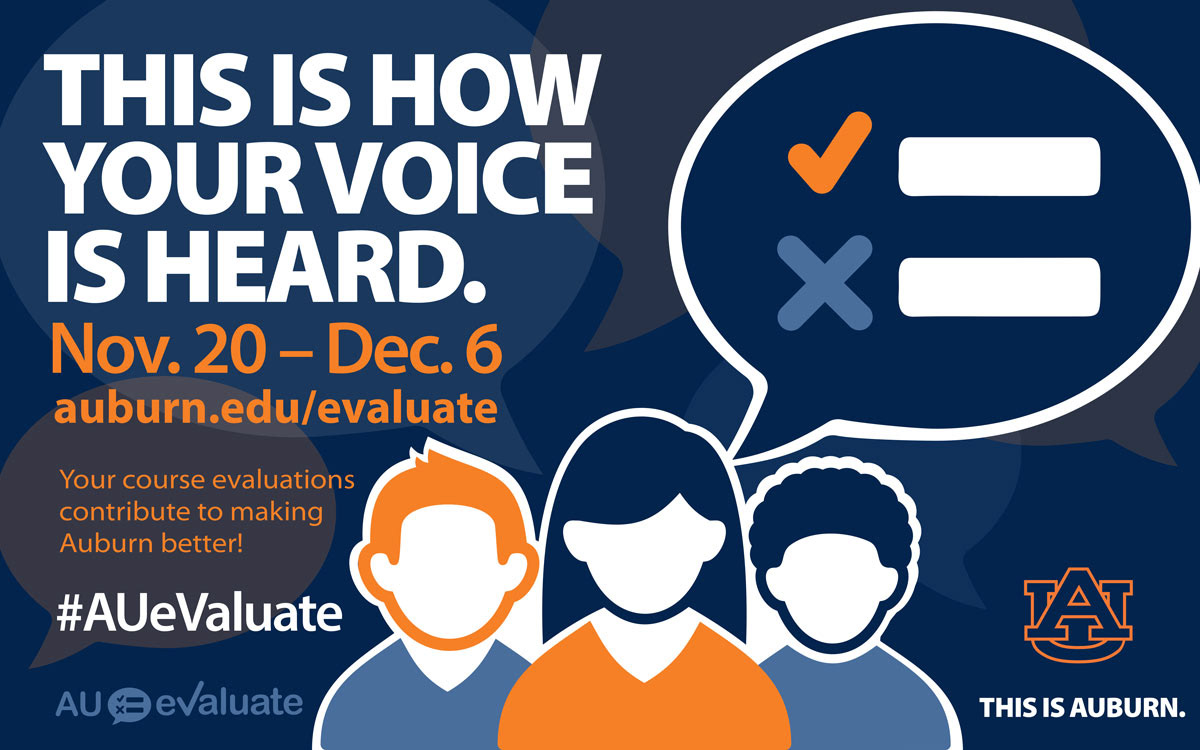 THIS IS HOW YOUR VOICE IS HEARD.

Nov. 20 – Dec. 6
auburn.edu/evaluate

Your course evaluations contribute to making Auburn better!

#AUeValuate

AU eValuate

AU

THIS IS AUBURN.